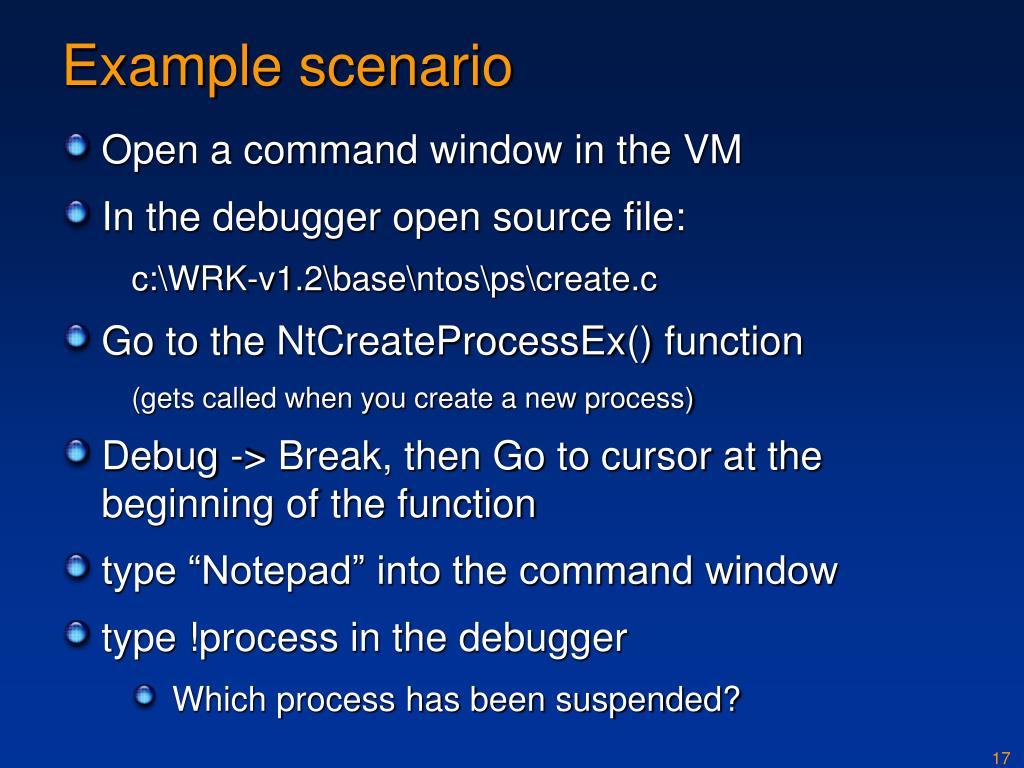 Example scenario

Open a command window in the VM

In the debugger open source file:

c:\WRK-v1.2\base\ntos\ps\create.c

Go to the NtCreateProcessEx() function

(gets called when you create a new process)

Debug -> Break, then Go to cursor at the beginning of the function

type “Notepad” into the command window

type !process in the debugger

Which process has been suspended?

17